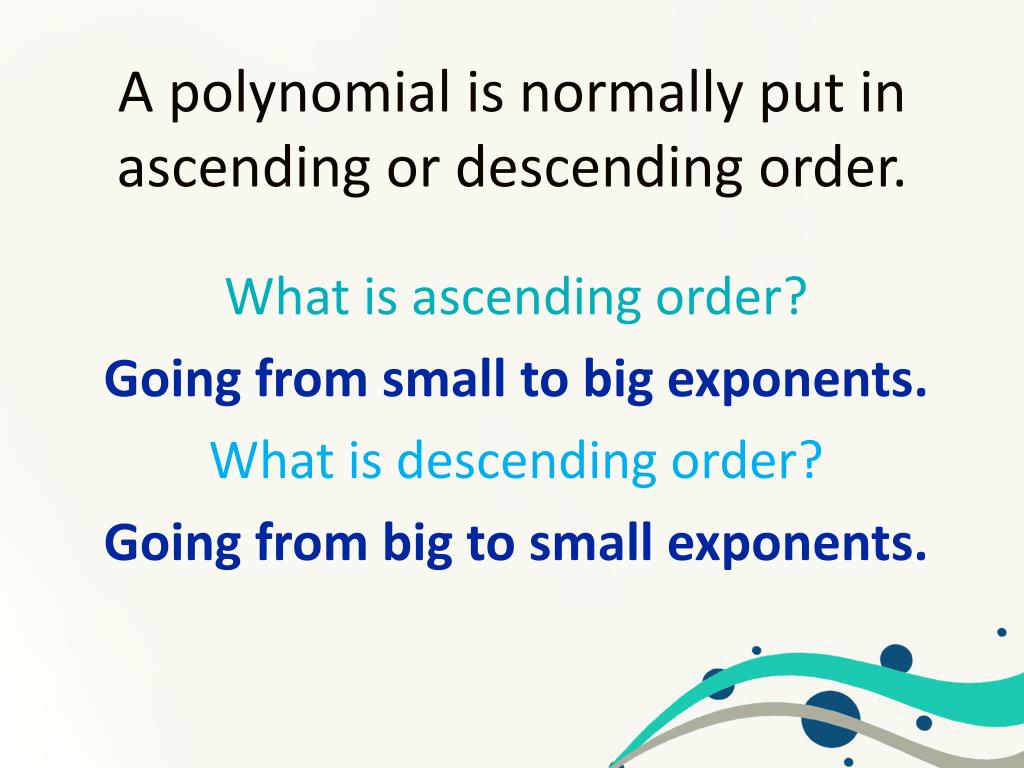 A polynomial is normally put in ascending or descending order.

What is ascending order?

Going from small to big exponents.

What is descending order?

Going from big to small exponents.